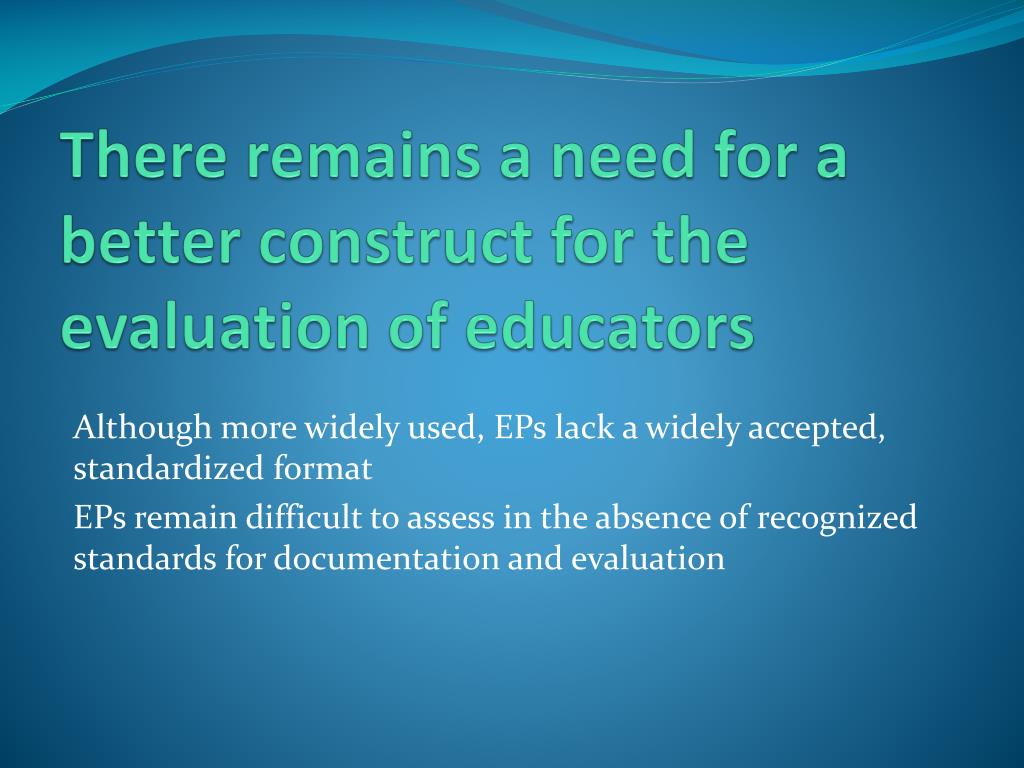 There remains a need for a better construct for the evaluation of educators

Although more widely used, EPs lack a widely accepted, standardized format

EPs remain difficult to assess in the absence of recognized standards for documentation and evaluation